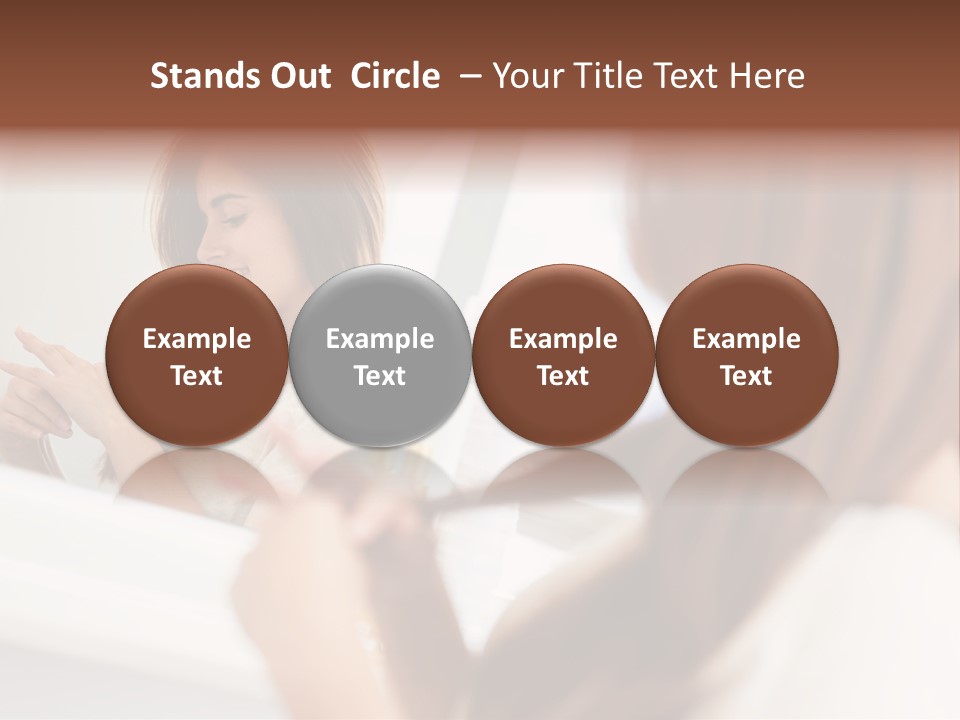 Stands Out Circle – Your Title Text Here

Example Text

Example Text

Example Text

Example Text